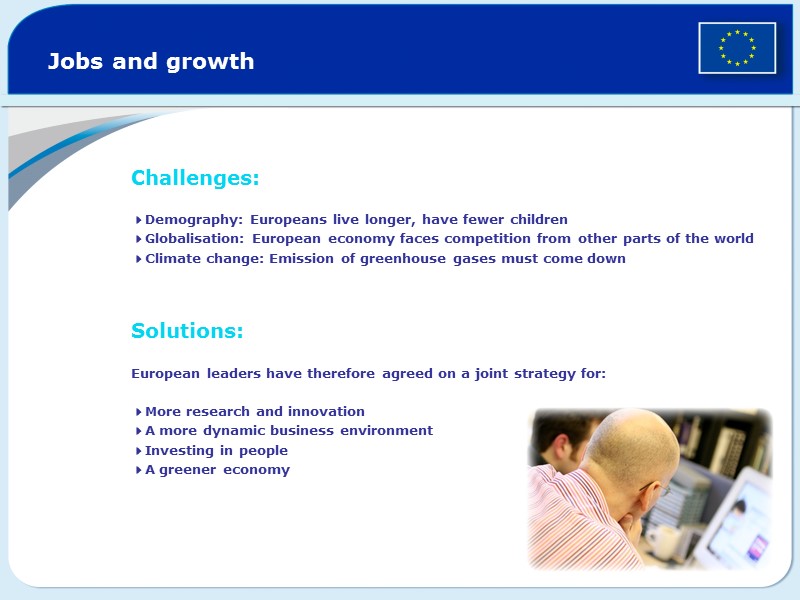 Jobs and growth

Challenges:

Demography: Europeans live longer, have fewer children
Globalisation: European economy faces competition from other parts of the world
Climate change: Emission of greenhouse gases must come down

Solutions:

European leaders have therefore agreed on a joint strategy for:

More research and innovation
A more dynamic business environment
Investing in people
A greener economy